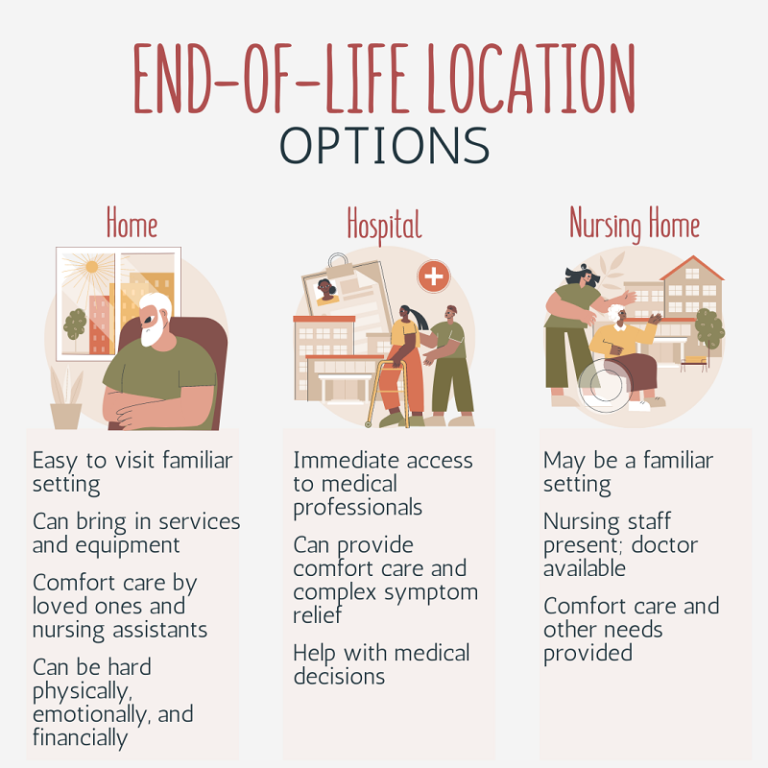 END-OF-LIFE LOCATION
OPTIONS

Home

Easy to visit familiar setting

Can bring in services and equipment

Comfort care by loved ones and nursing assistants

Can be hard physically, emotionally, and financially

Hospital

Immediate access to medical professionals

Can provide comfort care and complex symptom relief

Help with medical decisions

Nursing Home

May be a familiar setting

Nursing staff present; doctor available

Comfort care and other needs provided